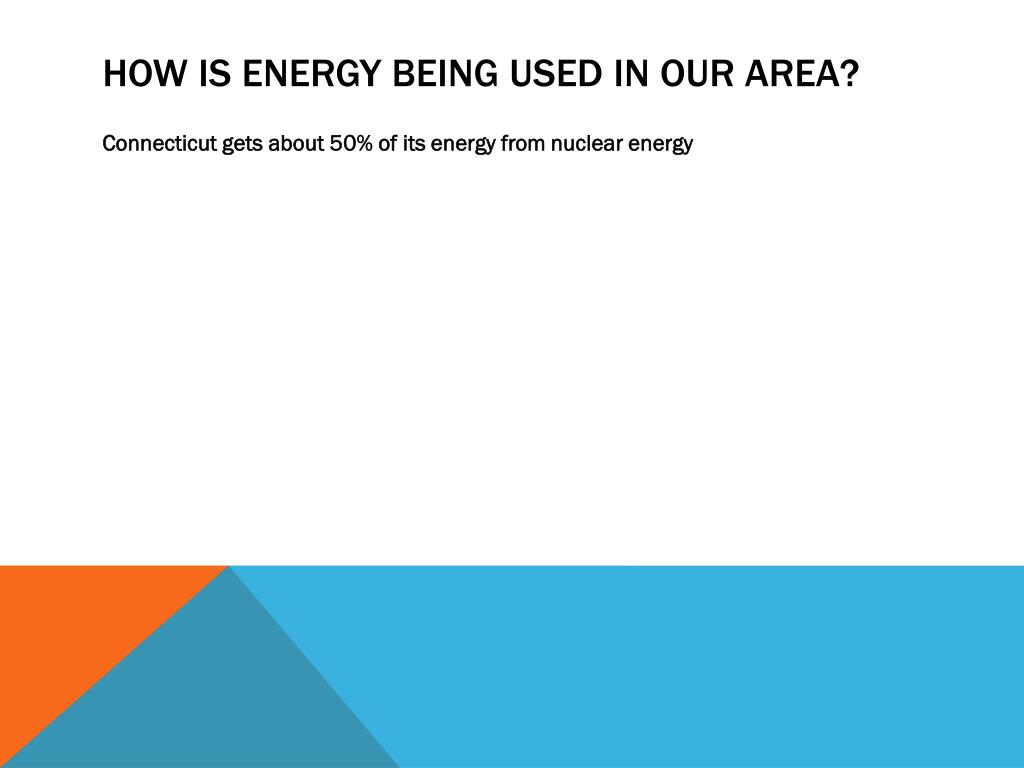 HOW IS ENERGY BEING USED IN OUR AREA?

Connecticut gets about 50% of its energy from nuclear energy